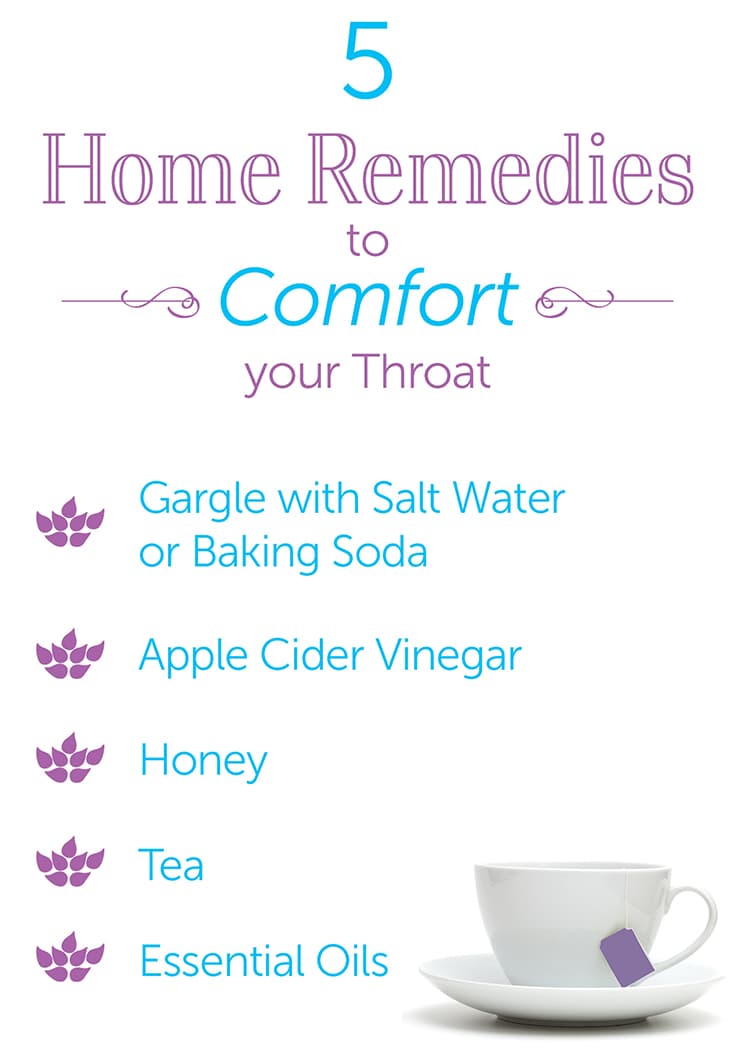 5
Home Remedies
to
Comfort
your Throat

Gargle with Salt Water or Baking Soda

Apple Cider Vinegar

Honey

Tea

Essential Oils